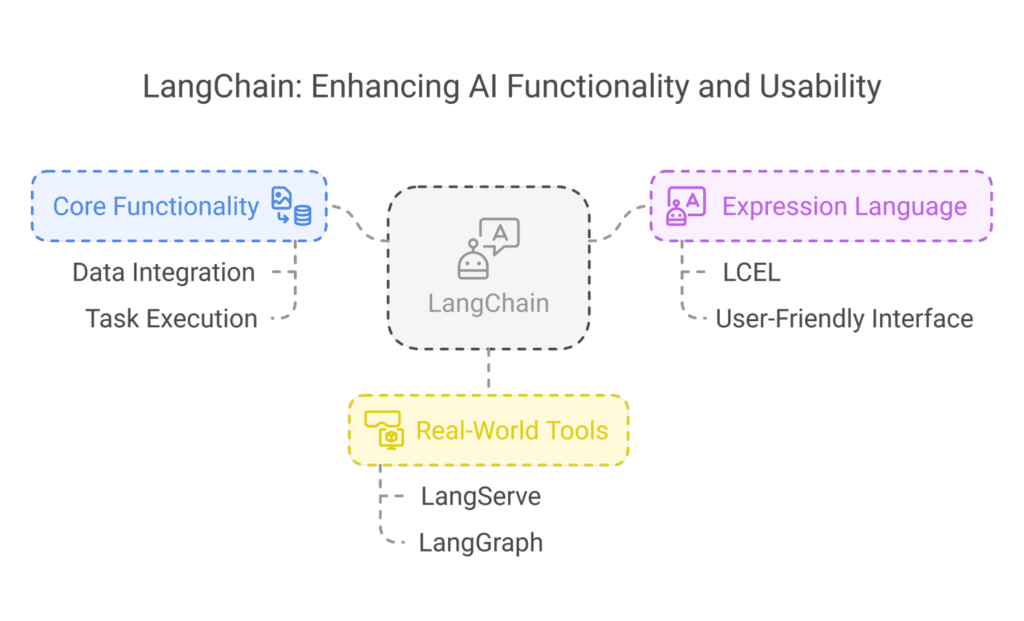 LangChain: Enhancing AI Functionality and Usability

Core Functionality

Data Integration

Task Execution

LangChain

Expression Language

LCEL

User-Friendly Interface

Real-World Tools

LangServe

LangGraph